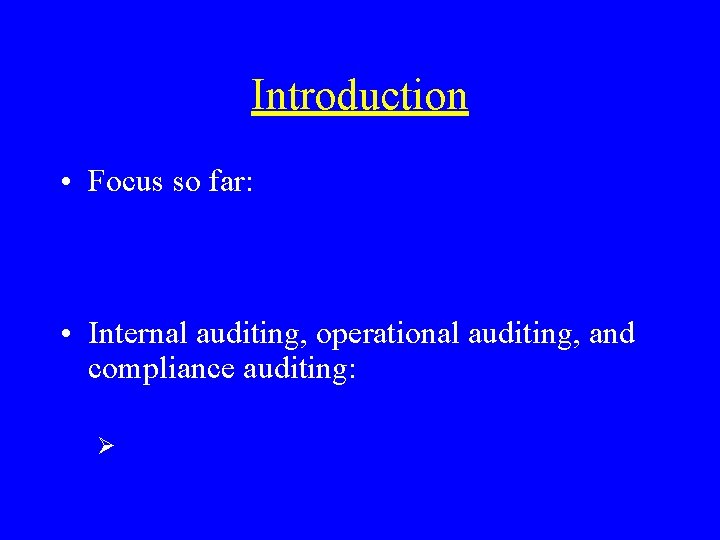 Introduction

• Focus so far:

• Internal auditing, operational auditing, and compliance auditing:

➢